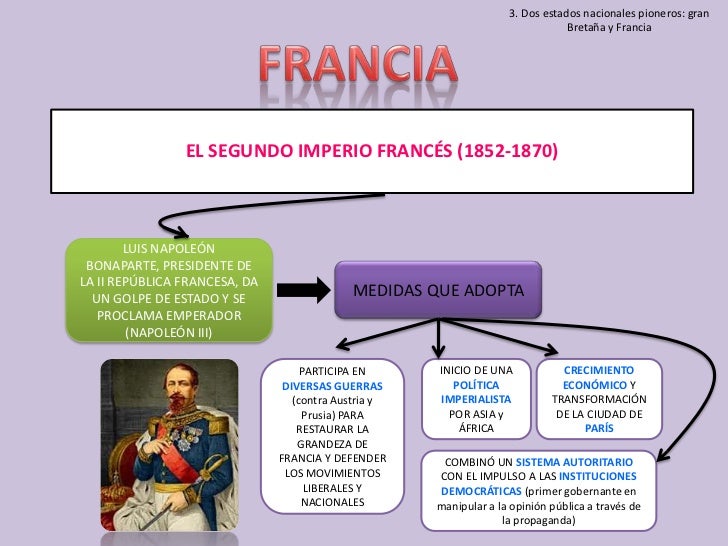 3. Dos estados nacionales pioneros: gran Bretaña y Francia

FRANCIA

EL SEGUNDO IMPERIO FRANCÉS (1852-1870)

LUIS NAPOLEÓN BONAPARTE, PRESIDENTE DE LA II REPÚBLICA FRANCESA, DA UN GOLPE DE ESTADO Y SE PROCLAMA EMPERADOR (NAPOLEÓN III)

MEDIDAS QUE ADOPTA

PARTICIPA EN DIVERSAS GUERRAS (contra Austria y Prusia) PARA RESTAURAR LA GRANDEZA DE FRANCIA Y DEFENDER LOS MOVIMIENTOS LIBERALES Y NACIONALES

INICIO DE UNA POLÍTICA IMPERIALISTA POR ASIA y ÁFRICA

CRECIMIENTO ECONÓMICO Y TRANSFORMACIÓN DE LA CIUDAD DE PARÍS

COMBINÓ UN SISTEMA AUTORITARIO CON EL IMPULSO A LAS INSTITUCIONES DEMOCRÁTICAS (primer gobernante en manipular a la opinión pública a través de la propaganda)